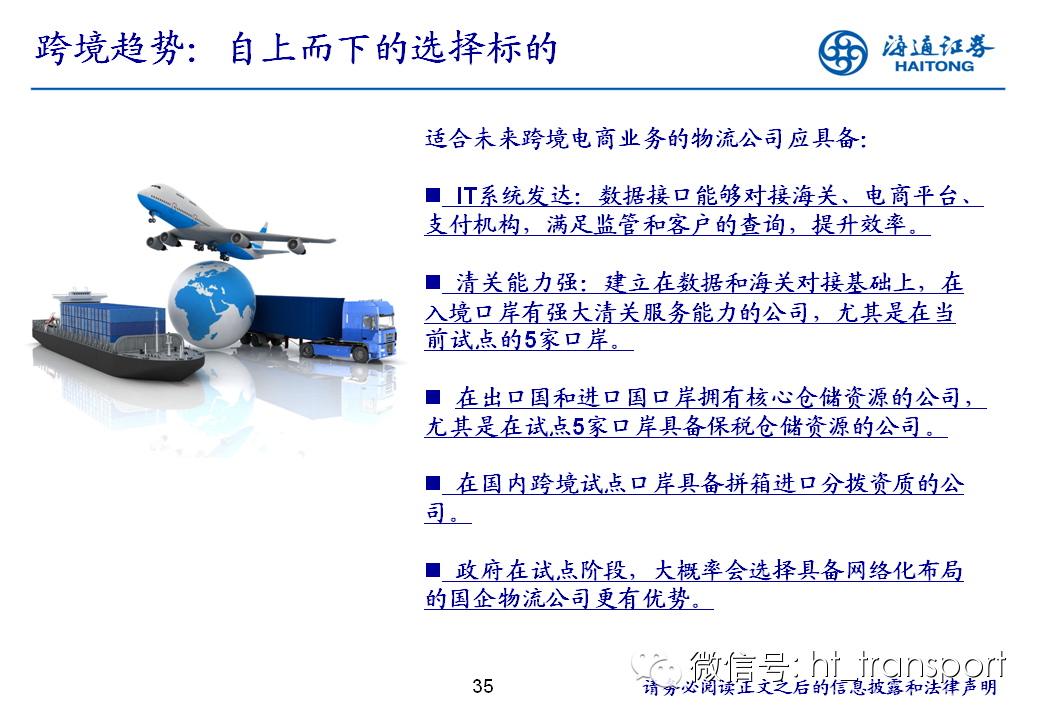 跨境趋势：自上而下的选择标的

海通证券
HAITONG

适合未来跨境电商业务的物流公司应具备：

■ IT系统发达：数据接口能够对接海关、电商平台、支付机构，满足监管和客户的查询，提升效率。

■ 清关能力强：建立在数据和海关对接基础上，在入境口岸有强大清关服务能力的公司，尤其是在当前试点的5家口岸。

■ 在出口国和进口国口岸拥有核心仓储资源的公司，尤其是在试点5家口岸具备保税仓储资源的公司。

■ 在国内跨境试点口岸具备拼箱进口分拨资质的公司。

■ 政府在试点阶段，大概率会选择具备网络化布局的国企物流公司更有优势。

微信号: ht_transport

35

请务必阅读正文之后的信息披露和法律声明